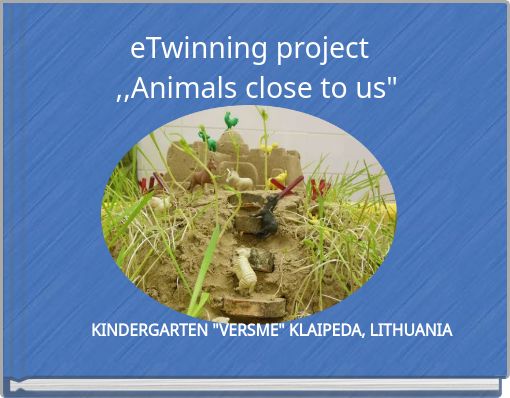 eTwinning project
,,Animals close to us"

KINDERGARTEN "VERSME" KLAIPEDA, LITHUANIA